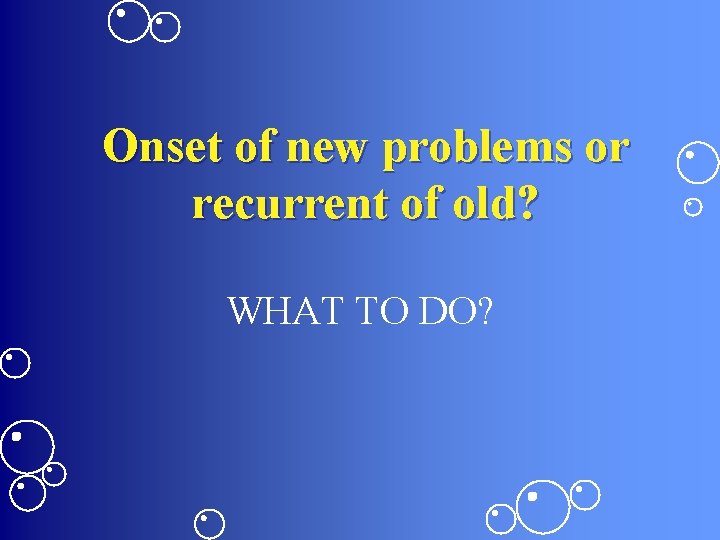 Onset of new problems or recurrent of old?

WHAT TO DO?